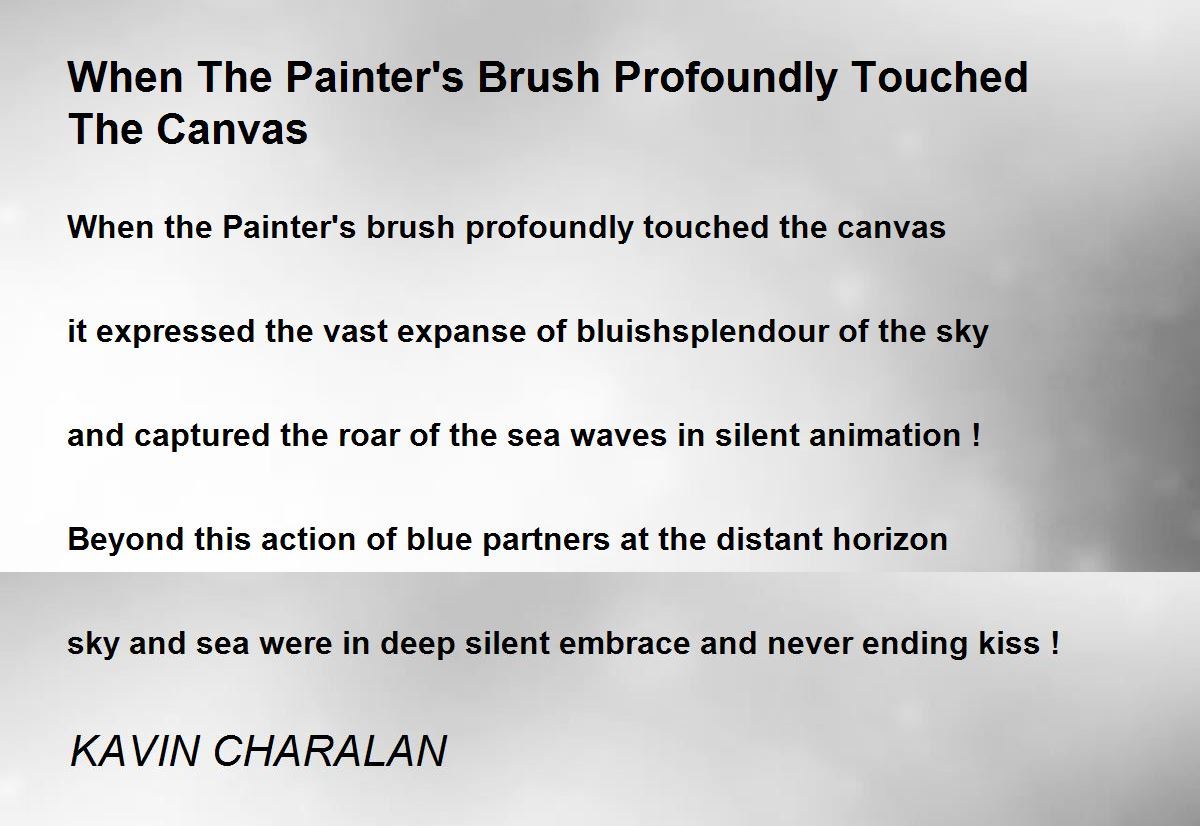 When The Painter's Brush Profoundly Touched The Canvas

When the Painter's brush profoundly touched the canvas

it expressed the vast expanse of bluishsplendour of the sky

and captured the roar of the sea waves in silent animation !

Beyond this action of blue partners at the distant horizon

sky and sea were in deep silent embrace and never ending kiss !

KAVIN CHARALAN